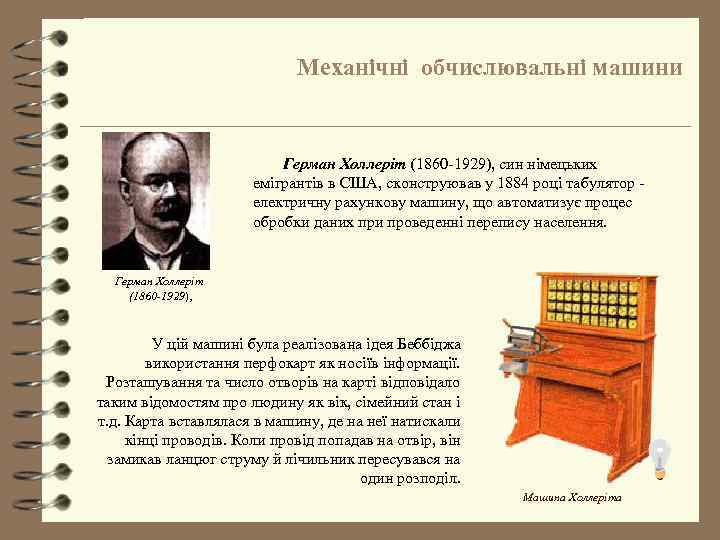 Механічні обчислювальні машини

Герман Холлеріт (1860-1929), син німецьких емігрантів в США, сконструював у 1884 році табулятор - електричну рахункову машину, що автоматизує процес обробки даних при проведенні перепису населення.

Герман Холлеріт (1860-1929),

У цій машині була реалізована ідея Беббіджа використання перфокарт як носіїв інформації. Розташування та число отворів на карті відповідало таким відомостям про людину як вік, сімейний стан і т.д. Карта вставлялася в машину, де на неї натискали кінці проводів. Коли провід попадав на отвір, він замикав ланцюг струму й лічильник пересувався на один розподіл.

Машина Холлеріта